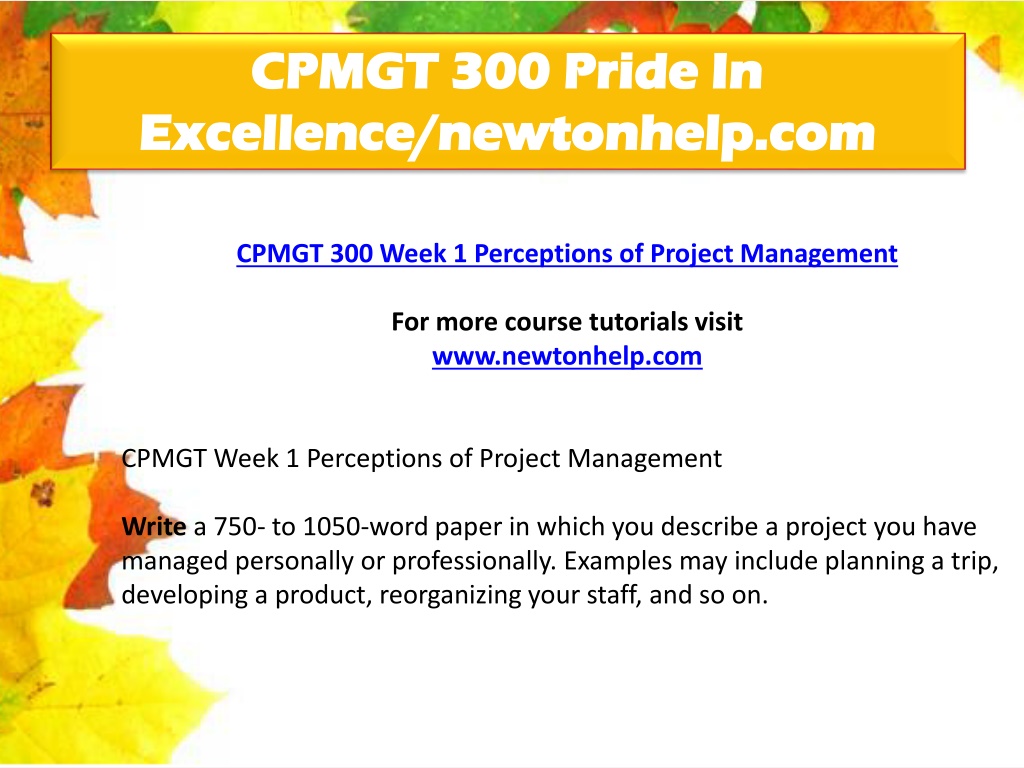 CPMGT 300 Pride In Excellence/newtonhelp.com

CPMGT 300 Week 1 Perceptions of Project Management

For more course tutorials visit
www.newtonhelp.com

CPMGT Week 1 Perceptions of Project Management

Write a 750- to 1050-word paper in which you describe a project you have managed personally or professionally. Examples may include planning a trip, developing a product, reorganizing your staff, and so on.